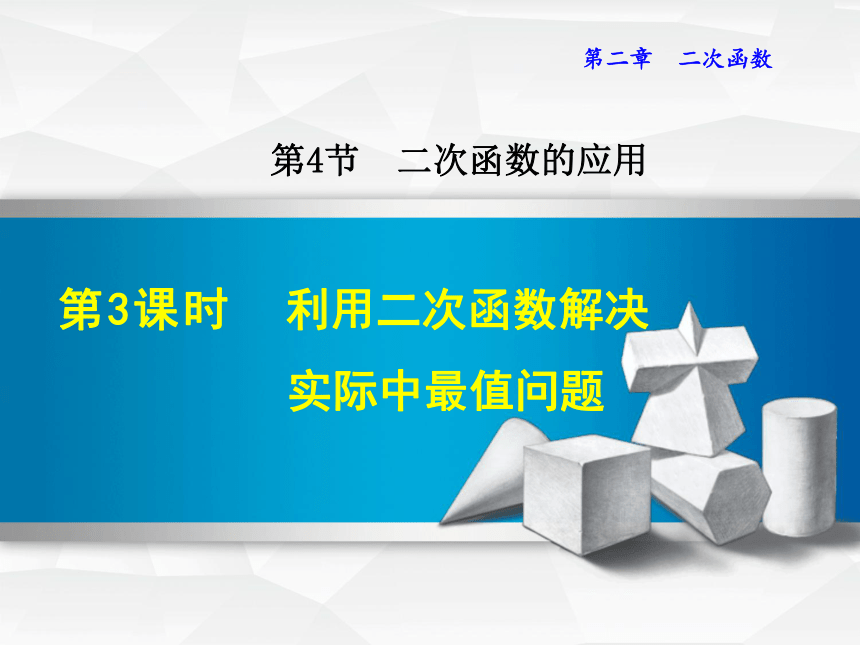 第二章　二次函数

第4节　二次函数的应用

第3课时　利用二次函数解决实际中最值问题